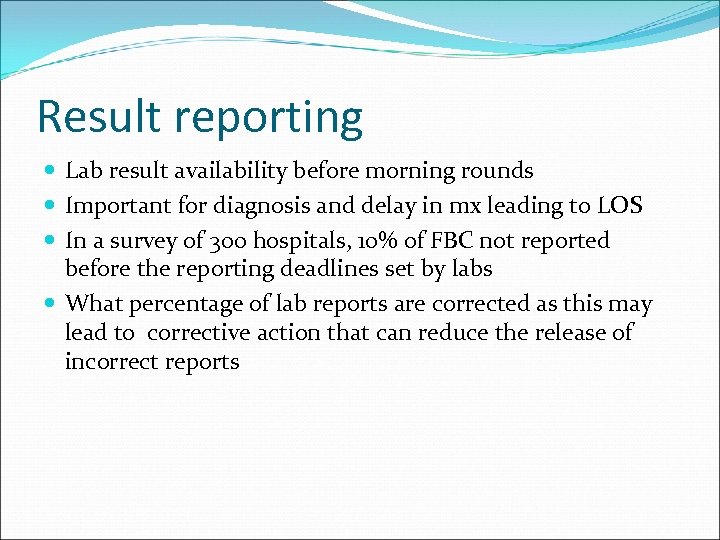 Result reporting

- Lab result availability before morning rounds
- Important for diagnosis and delay in mx leading to LOS
- In a survey of 300 hospitals, 10% of FBC not reported before the reporting deadlines set by labs
- What percentage of lab reports are corrected as this may lead to corrective action that can reduce the release of incorrect reports